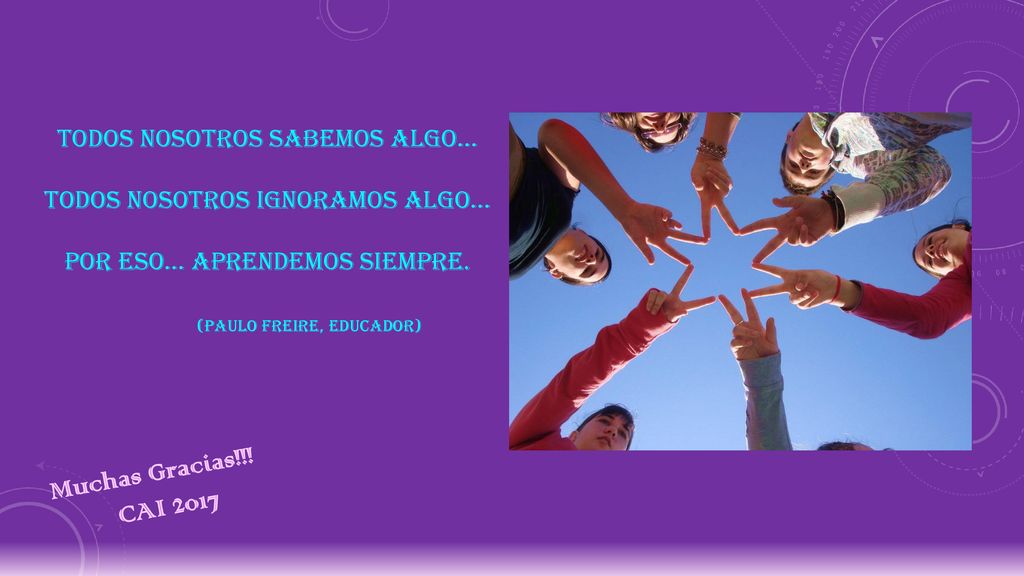 TODOS NOSOTROS SABEMOS ALGO…

TODOS NOSOTROS IGNORAMOS ALGO…

POR ESO… APRENDEMOS SIEMPRE.

(PAULO FREIRE, EDUCADOR)

Muchas Gracias!!!
CAI 2017